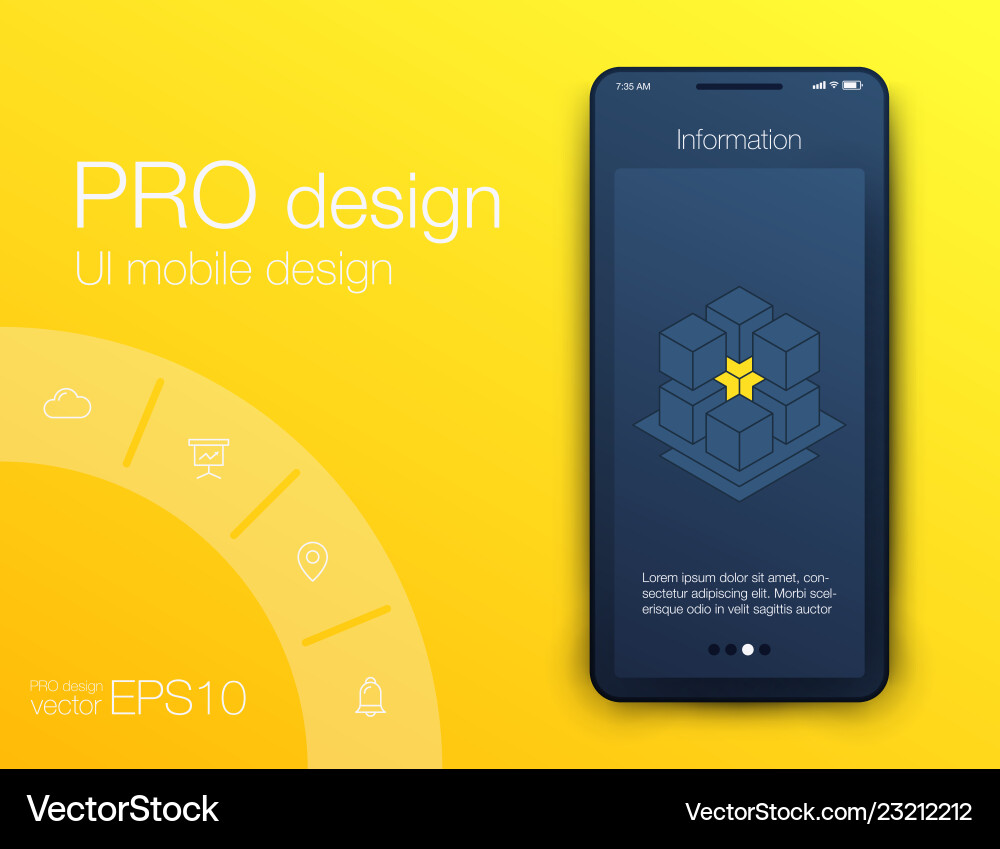 PRO design
UI mobile design

PRO design
vector EPS10

7:35 AM

Information

Lorem ipsum dolor sit amet, consectetur adipiscing elit. Morbi scelerisque odio in velit sagittis auctor

VectorStock

VectorStock.com/23212212